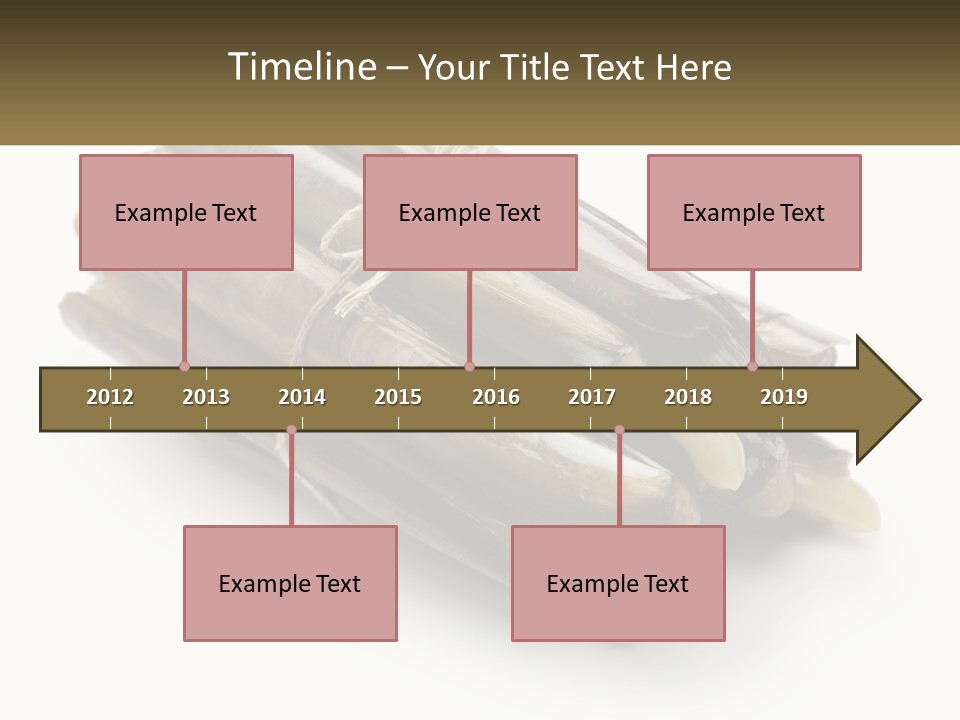 Timeline – Your Title Text Here

Example Text

Example Text

Example Text

2012 2013 2014 2015 2016 2017 2018 2019

Example Text

Example Text